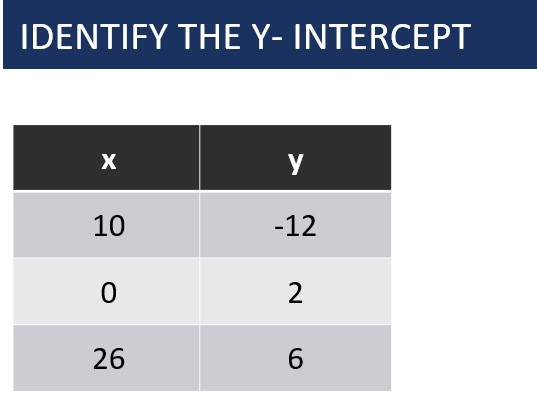 IDENTIFY THE Y- INTERCEPT

| x | y |
|---|---|
| 10 | -12 |
| 0 | 2 |
| 26 | 6 |